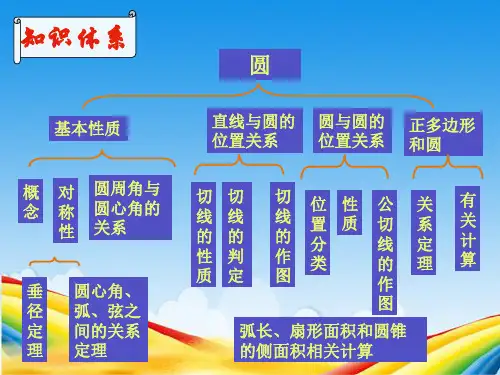 知识体系

圆

基本性质

直线与圆的位置关系

圆与圆的位置关系

正多边形和圆

概念

对称性

圆周角与圆心角的关系

切线的性质

切线的判定

切线的作图

位置分类

性质

公切线的作图

关系定理

有关计算

垂径定理

圆心角、弧、弦之间的关系定理

弧长、扇形面积和圆锥的侧面积相关计算